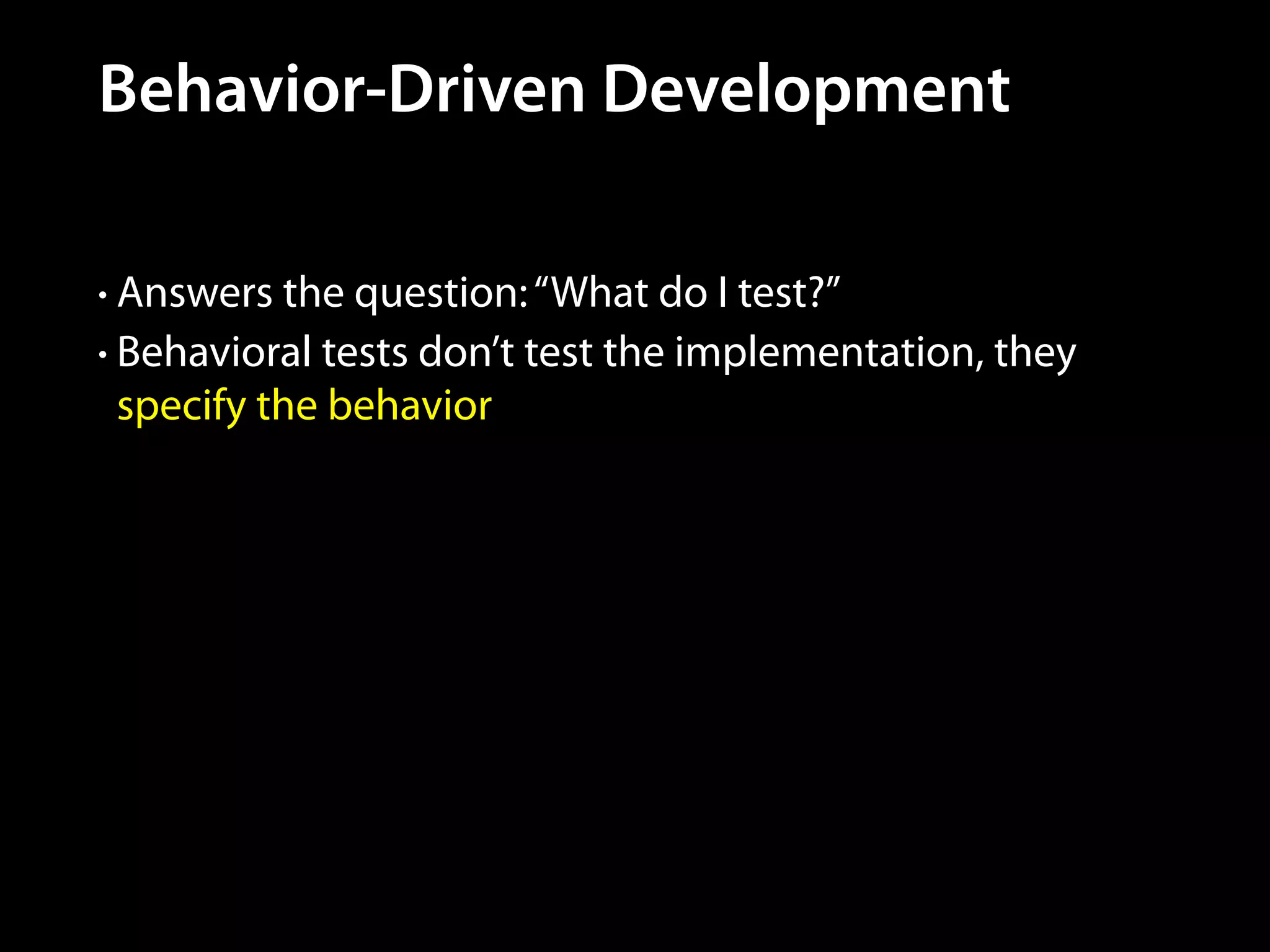 Behavior-Driven Development

• Answers the question: “What do I test?”

• Behavioral tests don’t test the implementation, they specify the behavior